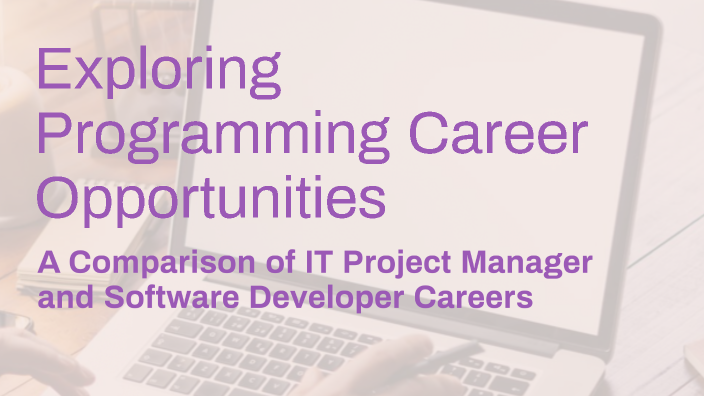 Exploring Programming Career Opportunities

A Comparison of IT Project Manager and Software Developer Careers